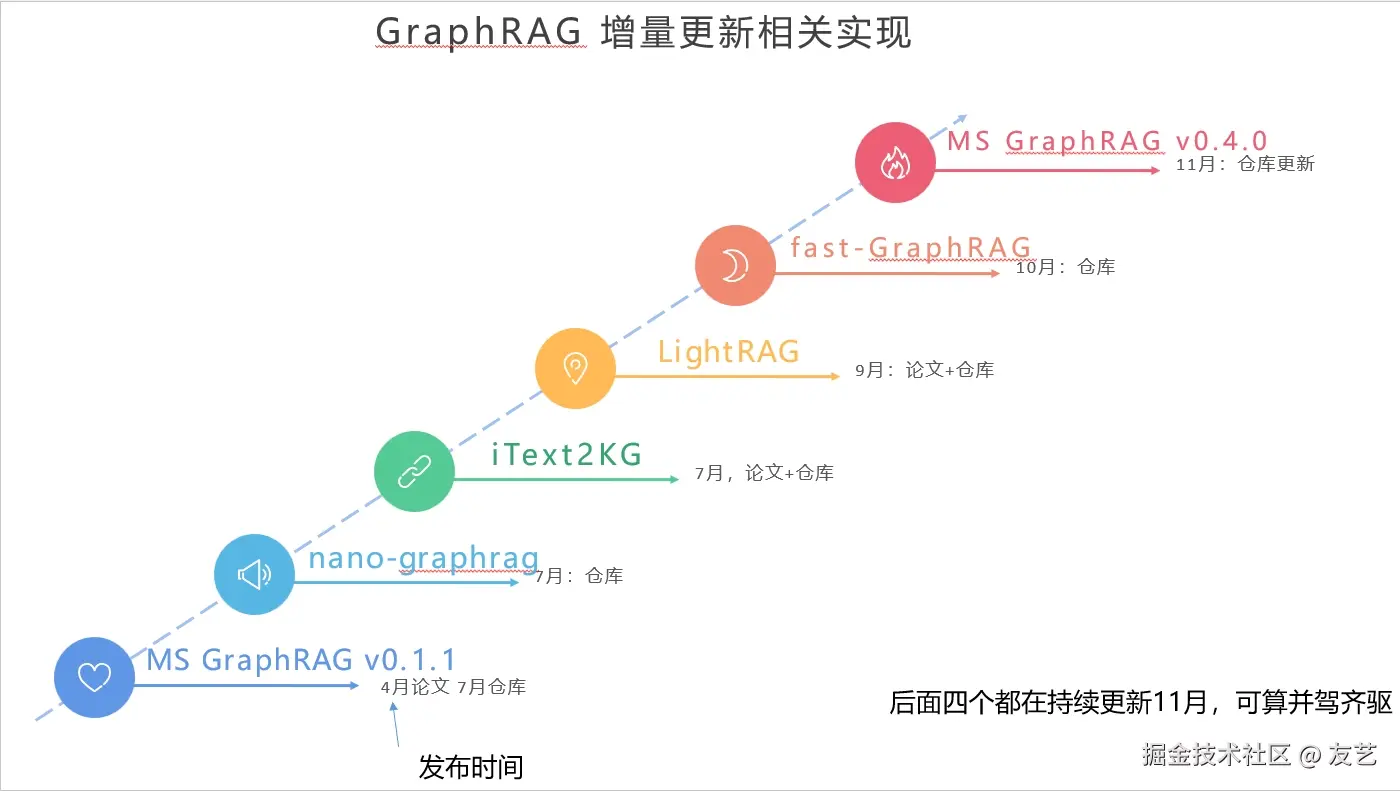 GraphRAG 增量更新相关实现

MS GraphRAG v0.4.0
11月：仓库更新

fast-GraphRAG
10月：仓库

LightRAG
9月：论文+仓库

iText2KG
7月，论文+仓库

nano-graphrag
7月：仓库

MS GraphRAG v0.1.1
4月论文 7月仓库

发布时间

后面四个都在持续更新11月，可算并驾齐驱

掘金技术社区 @ 友艺